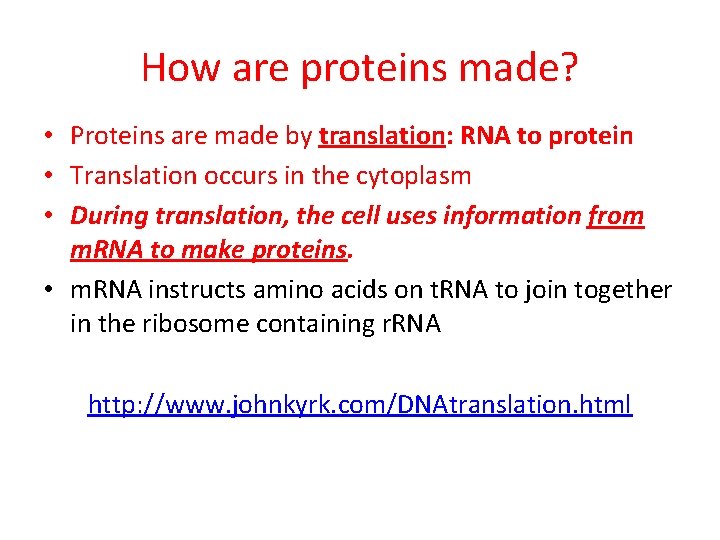 How are proteins made?

• Proteins are made by translation: RNA to protein
• Translation occurs in the cytoplasm
• During translation, the cell uses information from mRNA to make proteins.
• mRNA instructs amino acids on tRNA to join together in the ribosome containing rRNA

http://www.johnkyrk.com/DNAtranslation.html